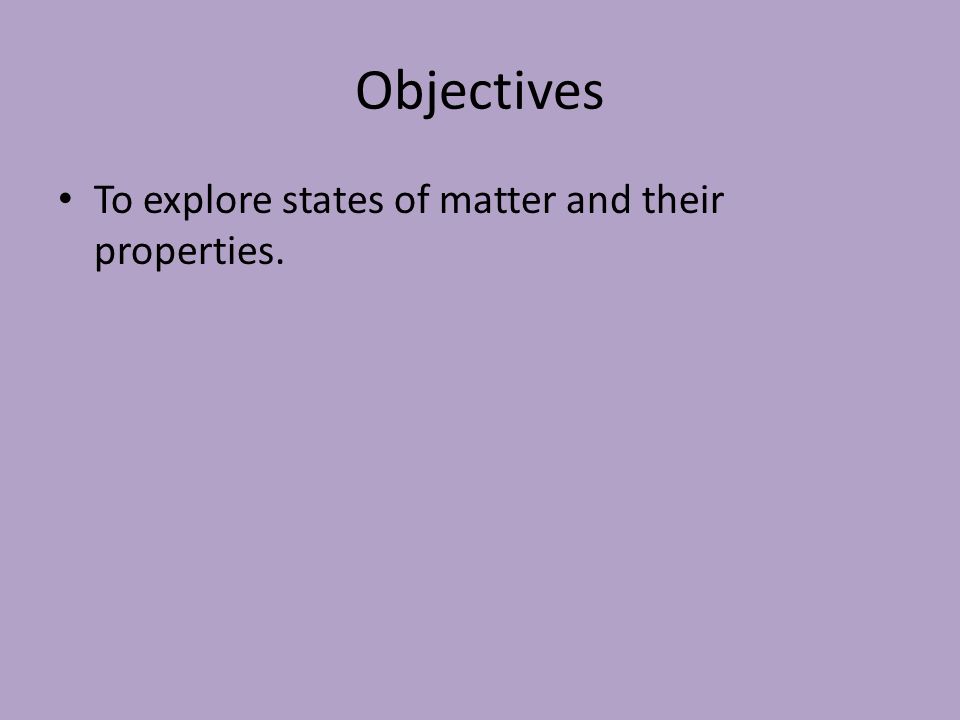 Objectives

• To explore states of matter and their properties.